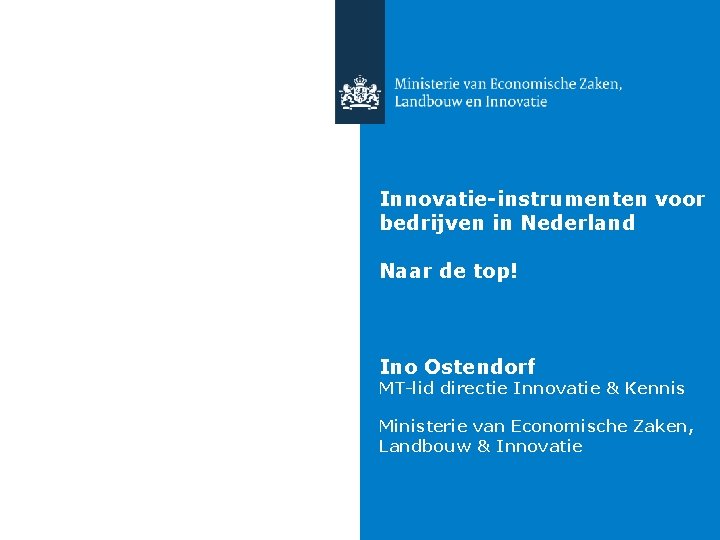 Ministerie van Economische Zaken, Landbouw en Innovatie

Innovatie-instrumenten voor bedrijven in Nederland

Naar de top!

Ino Ostendorf
MT-lid directie Innovatie & Kennis

Ministerie van Economische Zaken, Landbouw & Innovatie